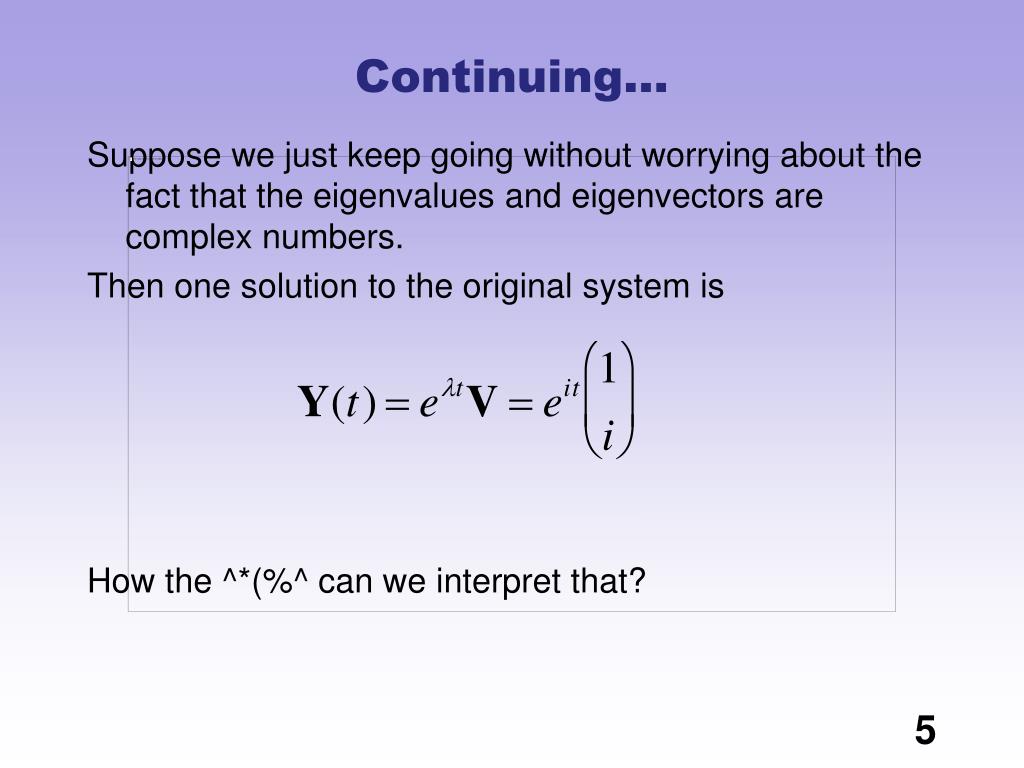 Continuing…

Suppose we just keep going without worrying about the fact that the eigenvalues and eigenvectors are complex numbers.

Then one solution to the original system is

$\mathbf{Y}(t) = e^{\lambda t}\mathbf{V} = e^{it}\begin{pmatrix} 1 \\ i \end{pmatrix}$

How the ^*(%^ can we interpret that?

5